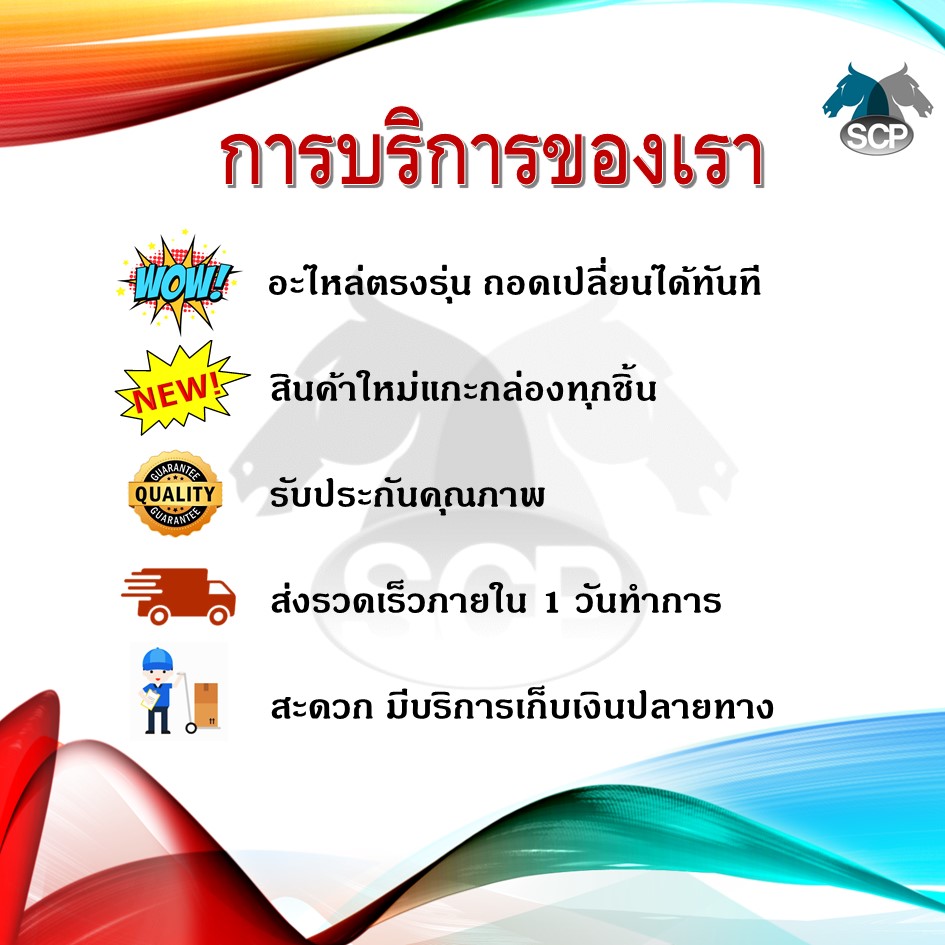 SCP

การบริการของเรา

WOW!

อะไหล่ตรงรุ่น ถอดเปลี่ยนได้ทันที

NEW!

สินค้าใหม่แกะกล่องทุกชิ้น

GUARANTEE QUALITY GUARANTEE

รับประกันคุณภาพ

ส่งรวดเร็วภายใน 1 วันทำการ

สะดวก มีบริการเก็บเงินปลายทาง

SCP